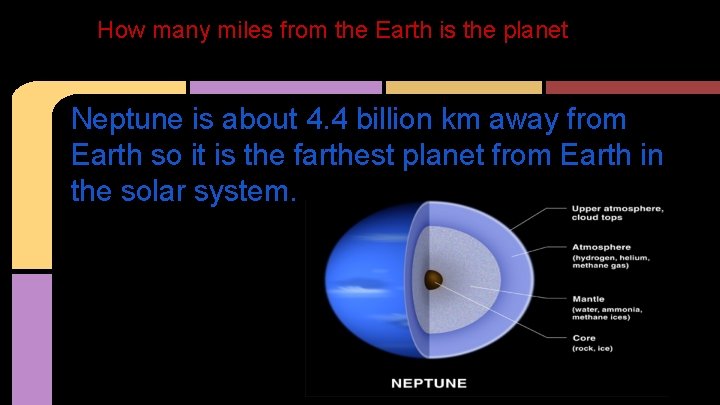 How many miles from the Earth is the planet

Neptune is about 4.4 billion km away from Earth so it is the farthest planet from Earth in the solar system.

Upper atmosphere, cloud tops

Atmosphere (hydrogen, helium, methane gas)

Mantle (water, ammonia, methane ices)

Core (rock, ice)

NEPTUNE